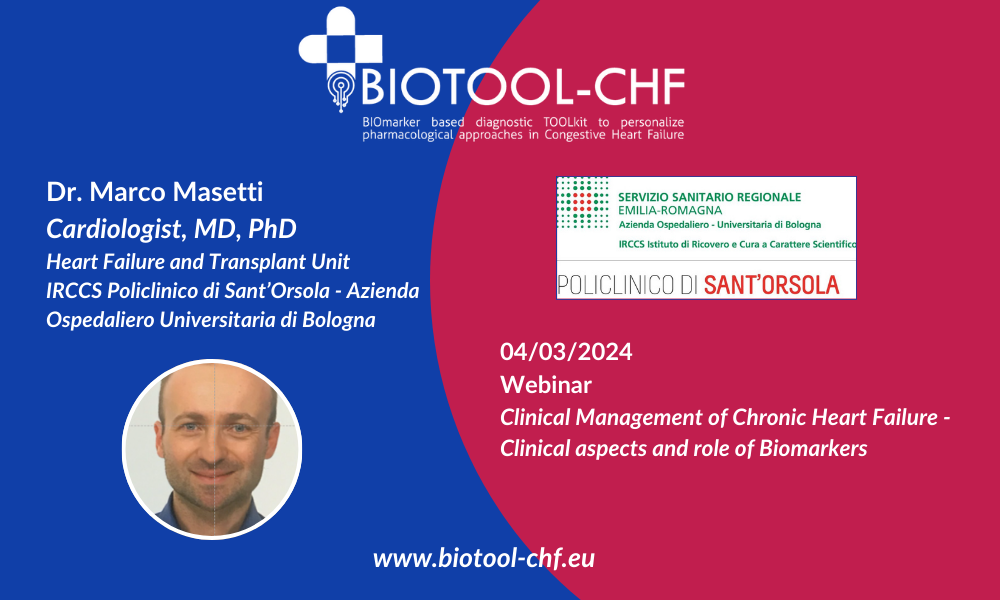 BIOTOOL-CHF
BIOmarker based diagnostic TOOLkit to personalize pharmacological approaches in Congestive Heart Failure

Dr. Marco Masetti
Cardiologist, MD, PhD
Heart Failure and Transplant Unit
IRCCS Policlinico di Sant'Orsola - Azienda Ospedaliero Universitaria di Bologna

SERVIZIO SANITARIO REGIONALE
EMILIA-ROMAGNA
Azienda Ospedaliero - Universitaria di Bologna
IRCCS Istituto di Ricovero e Cura a Carattere Scientifico
POLICLINICO DI SANT'ORSOLA

04/03/2024
Webinar
Clinical Management of Chronic Heart Failure - Clinical aspects and role of Biomarkers

www.biotool-chf.eu